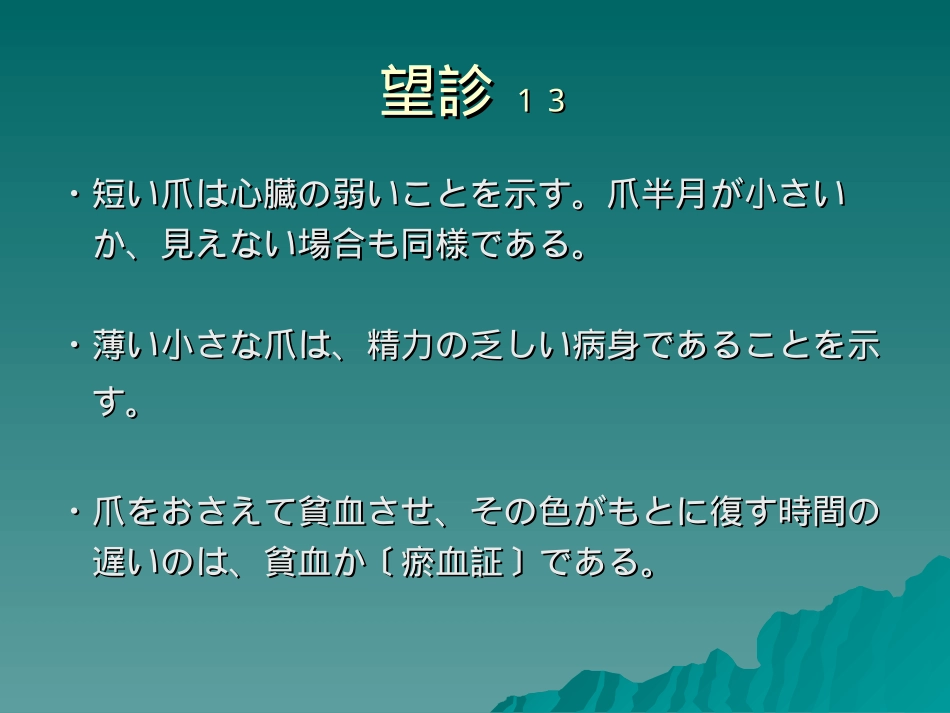 望診 １３

・短い爪は心臓の弱いことを示す。爪半月が小さいか、見えない場合も同様である。

・薄い小さな爪は、精力の乏しい病身であることを示す。

・爪をおさえて貧血させ、その色がもとに復す時間の遅いのは、貧血か〔瘀血証〕である。